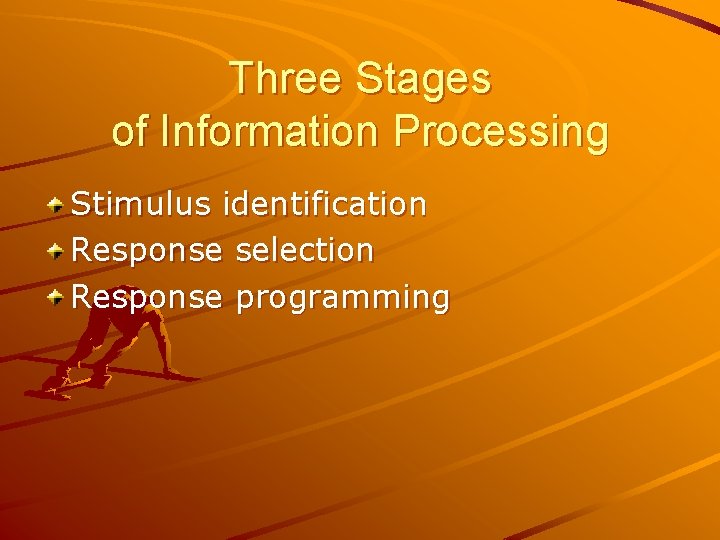 Three Stages
of Information Processing

Stimulus identification
Response selection
Response programming